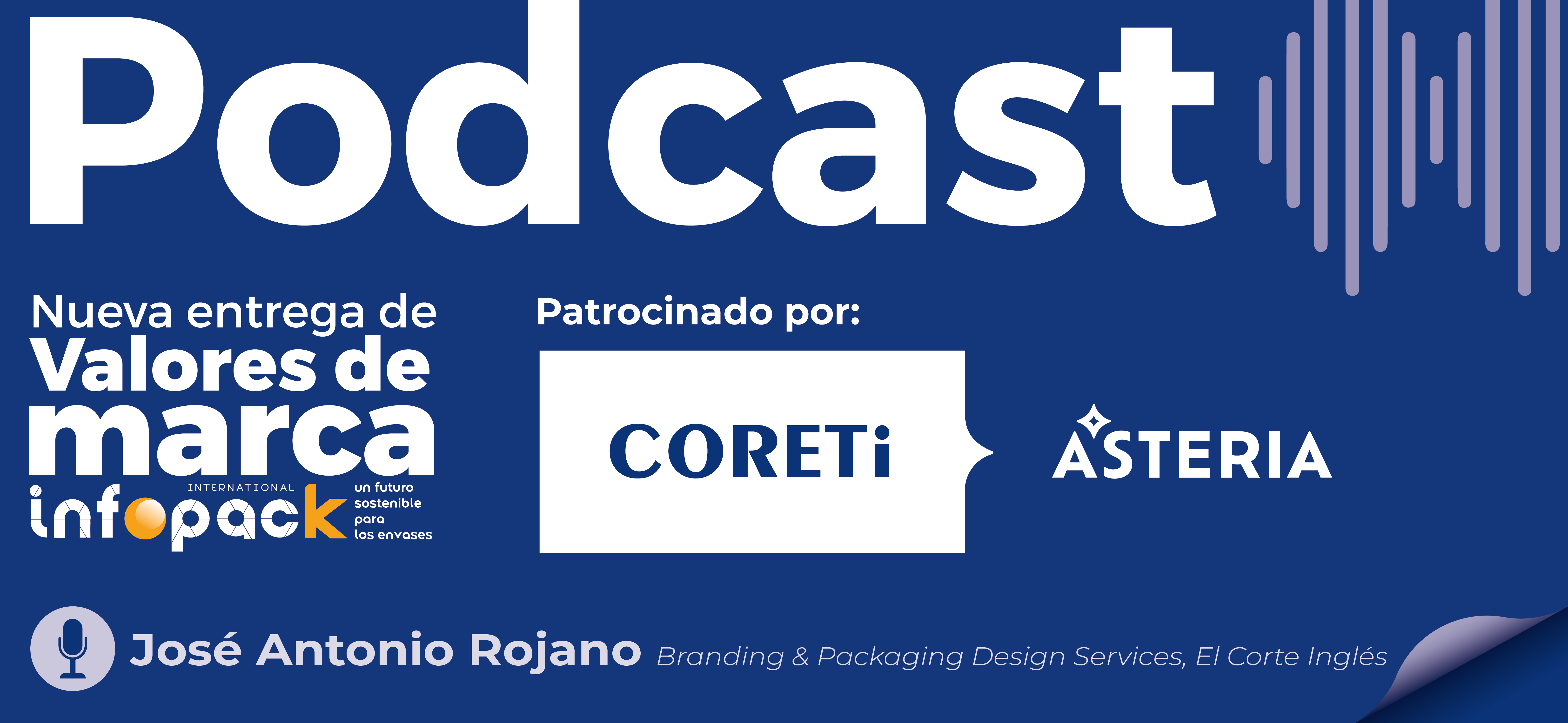 Podcast

Nueva entrega de
Valores de
marca

INTERNATIONAL
infopack
un futuro sostenible para los envases

Patrocinado por:

CORETi

ASTERIA

José Antonio Rojano Branding & Packaging Design Services, El Corte Inglés